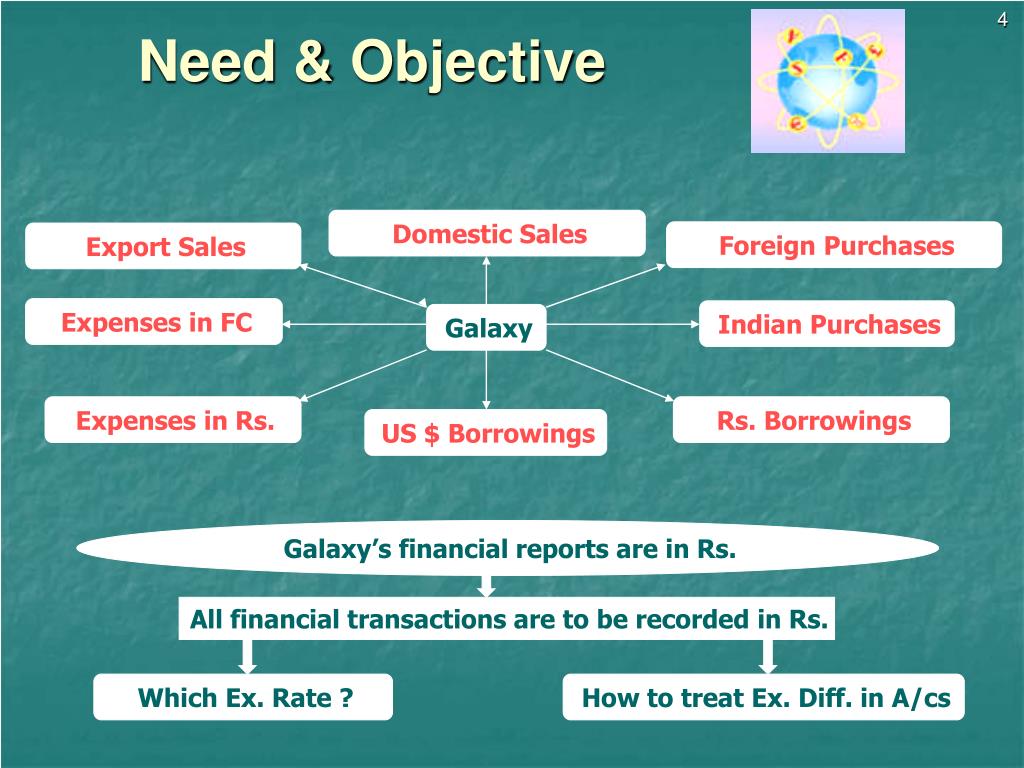 4

Need & Objective

Export Sales

Domestic Sales

Foreign Purchases

Expenses in FC

Galaxy

Indian Purchases

Expenses in Rs.

US $ Borrowings

Rs. Borrowings

Galaxy's financial reports are in Rs.

All financial transactions are to be recorded in Rs.

Which Ex. Rate ?

How to treat Ex. Diff. in A/cs